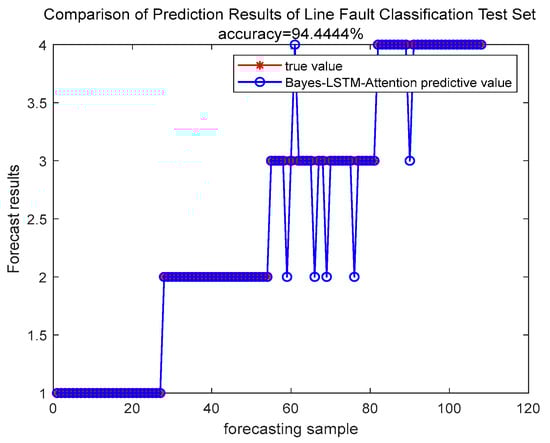 Comparison of Prediction Results of Line Fault Classification Test Set
accuracy=94.4444%

true value
Bayes-LSTM-Attention predictive value

Forecast results

4
3.5
3
2.5
2
1.5
1

0
20
40
60
80
100
120

forecasting sample